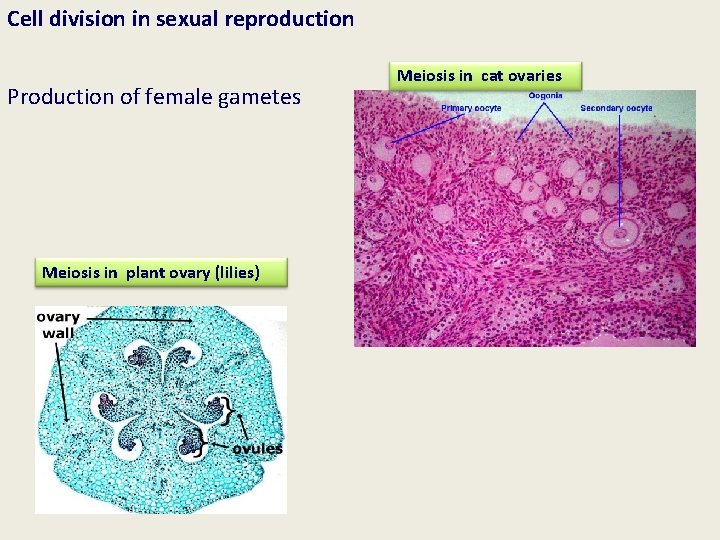 Cell division in sexual reproduction

Production of female gametes

Meiosis in cat ovaries

Primary oocyte
Oogonia
Secondary oocyte

Meiosis in plant ovary (lilies)

ovary wall

ovules